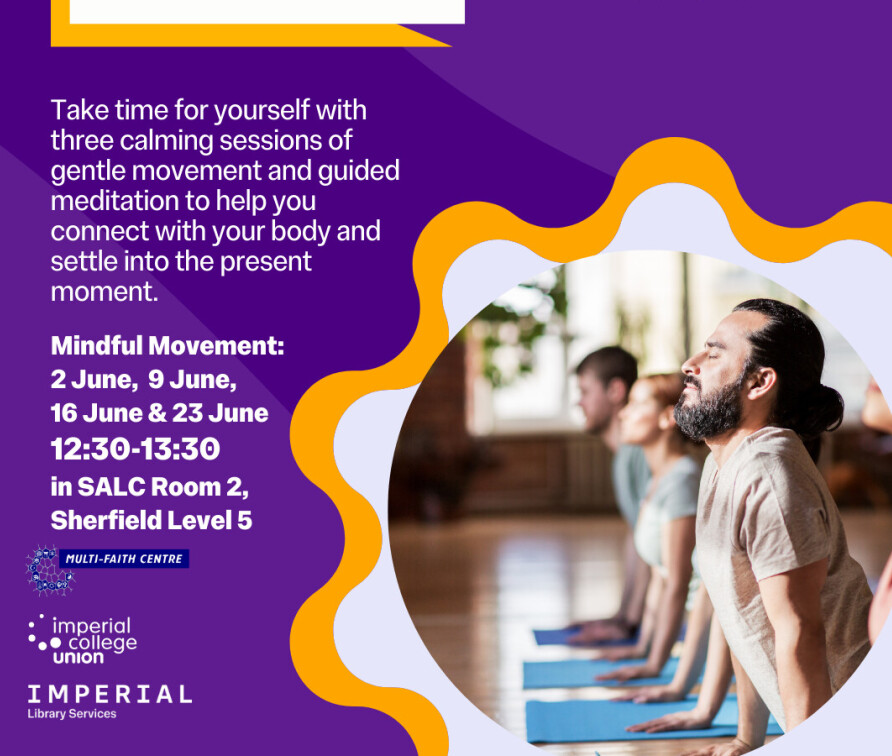 Take time for yourself with three calming sessions of gentle movement and guided meditation to help you connect with your body and settle into the present moment.

Mindful Movement:
2 June, 9 June,
16 June & 23 June
12:30-13:30
in SALC Room 2,
Sherfield Level 5

MULTI-FAITH CENTRE

imperial college union

IMPERIAL
Library Services